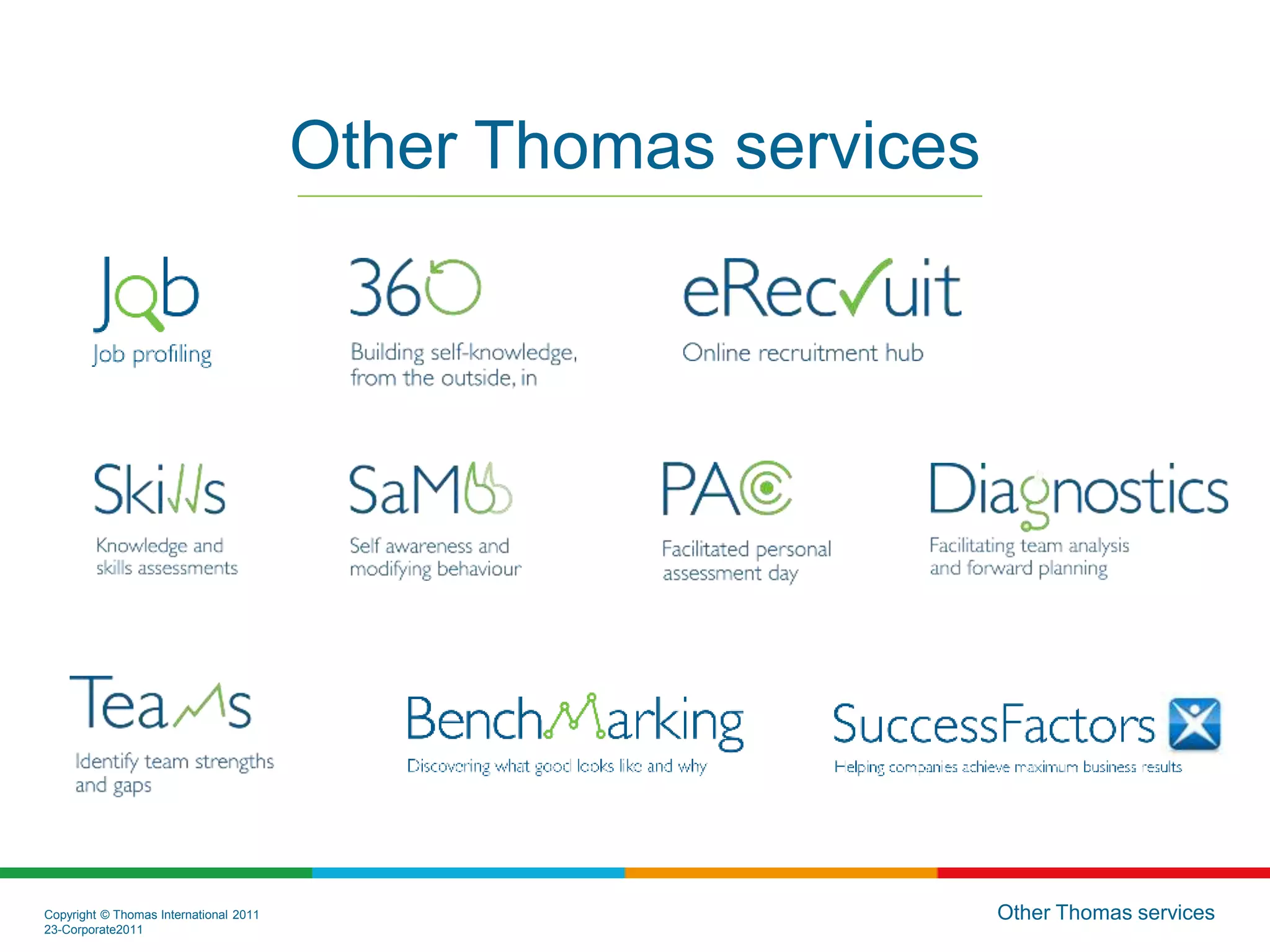 Other Thomas services

Job
Job profiling

360
Building self-knowledge, from the outside, in

eRecruit
Online recruitment hub

Skills
Knowledge and skills assessments

SaM
Self awareness and modifying behaviour

PAC
Facilitated personal assessment day

Diagnostics
Facilitating team analysis and forward planning

Teams
Identify team strengths and gaps

BenchMarking
Discovering what good looks like and why

SuccessFactors
Helping companies achieve maximum business results

Copyright © Thomas International 2011
23-Corporate2011

Other Thomas services